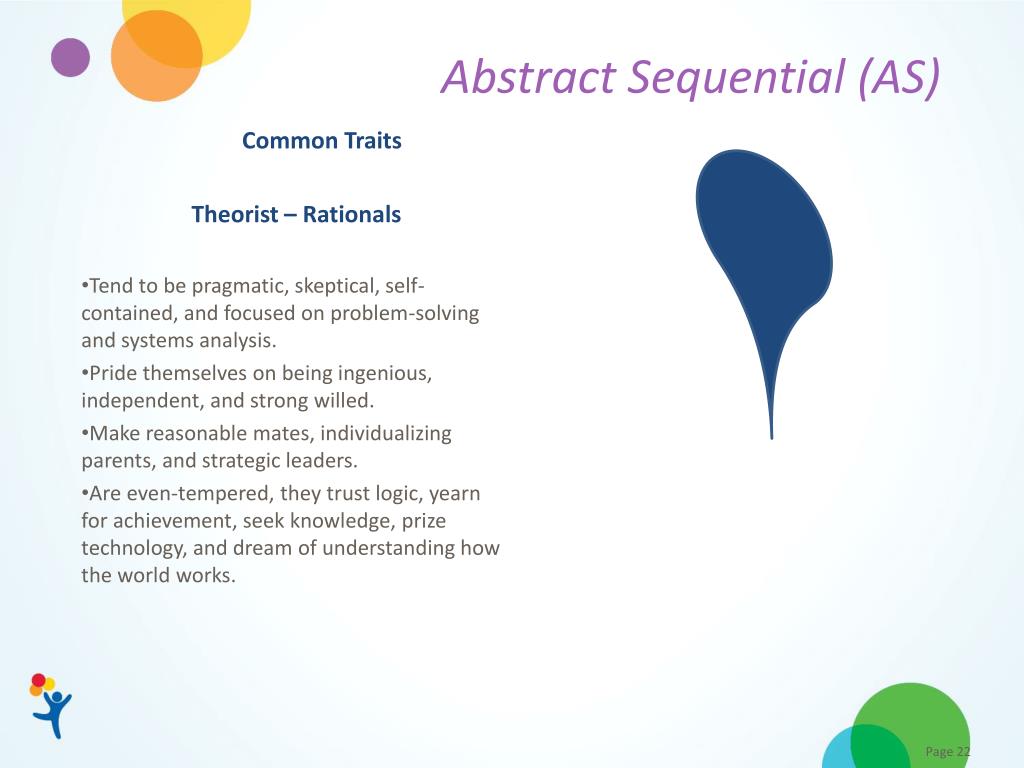 Abstract Sequential (AS)

Common Traits

Theorist – Rationals

•Tend to be pragmatic, skeptical, self-contained, and focused on problem-solving and systems analysis.
•Pride themselves on being ingenious, independent, and strong willed.
•Make reasonable mates, individualizing parents, and strategic leaders.
•Are even-tempered, they trust logic, yearn for achievement, seek knowledge, prize technology, and dream of understanding how the world works.

Page 22